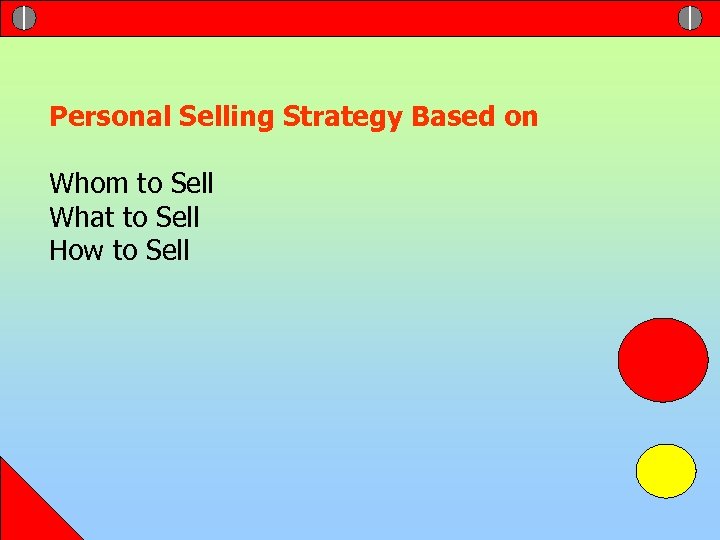 Personal Selling Strategy Based on

Whom to Sell
What to Sell
How to Sell